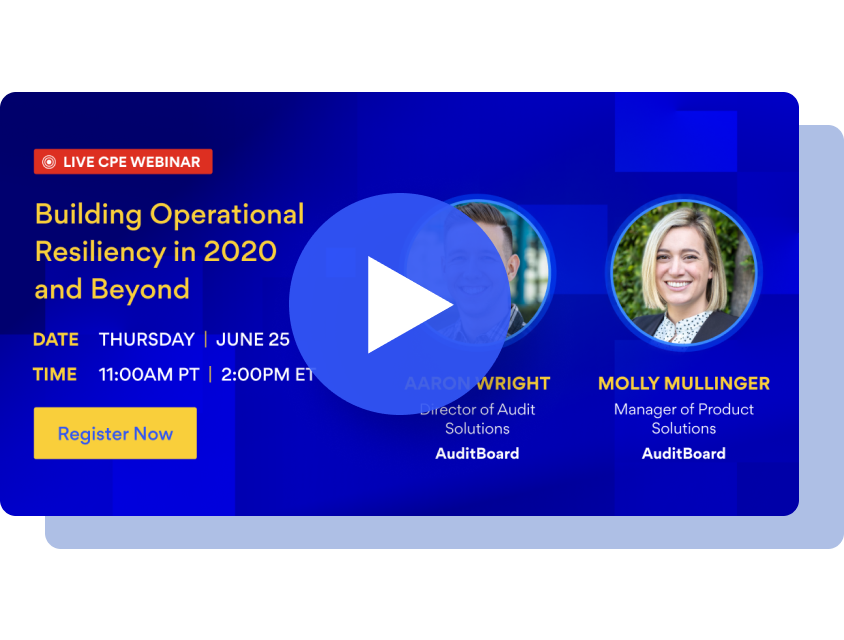 LIVE CPE WEBINAR

Building Operational Resiliency in 2020 and Beyond

DATE THURSDAY | JUNE 25

TIME 11:00AM PT | 2:00PM ET

Register Now

AARON WRIGHT
Director of Audit Solutions
AuditBoard

MOLLY MULLINGER
Manager of Product Solutions
AuditBoard